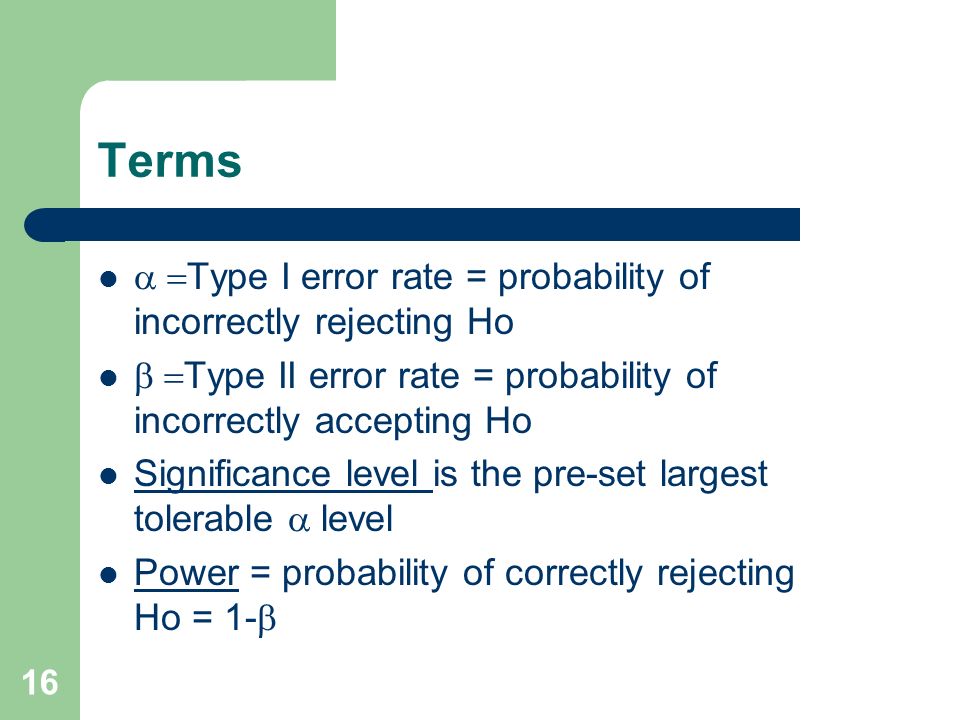 Terms

- $\alpha =$Type I error rate = probability of incorrectly rejecting Ho
- $\beta =$Type II error rate = probability of incorrectly accepting Ho
- Significance level is the pre-set largest tolerable $\alpha$ level
- Power = probability of correctly rejecting Ho = 1-$\beta$

16